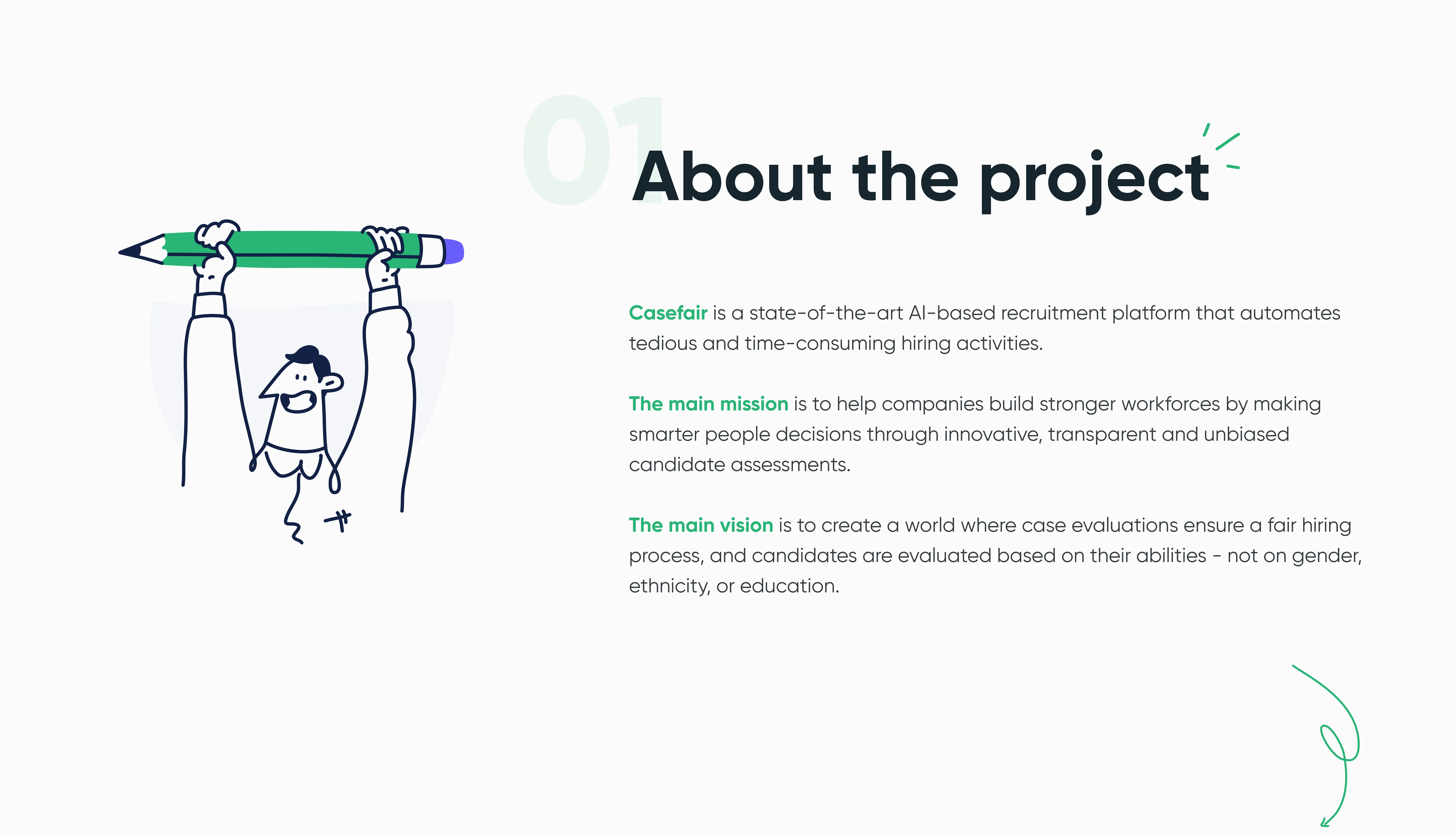 01

About the project

Casefair is a state-of-the-art AI-based recruitment platform that automates tedious and time-consuming hiring activities.

The main mission is to help companies build stronger workforces by making smarter people decisions through innovative, transparent and unbiased candidate assessments.

The main vision is to create a world where case evaluations ensure a fair hiring process, and candidates are evaluated based on their abilities - not on gender, ethnicity, or education.